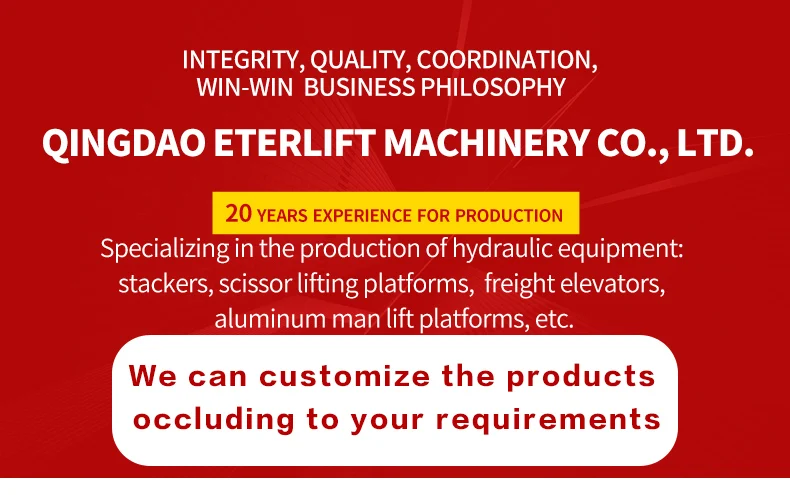 INTEGRITY, QUALITY, COORDINATION,
WIN-WIN BUSINESS PHILOSOPHY

QINGDAO ETERLIFT MACHINERY CO., LTD.

20 YEARS EXPERIENCE FOR PRODUCTION

Specializing in the production of hydraulic equipment: stackers, scissor lifting platforms, freight elevators, aluminum man lift platforms, etc.

We can customize the products occluding to your requirements